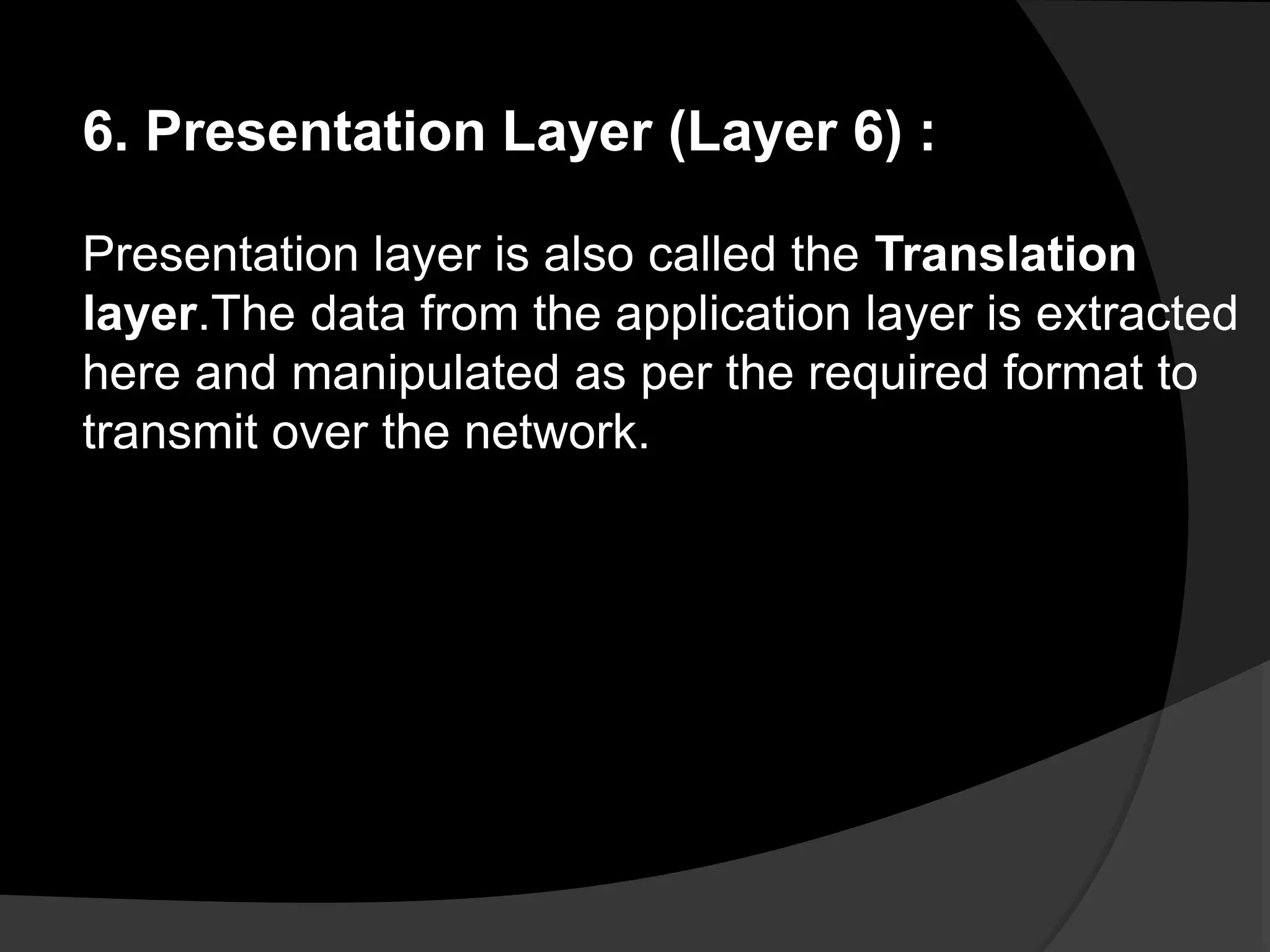 6. Presentation Layer (Layer 6) :

Presentation layer is also called the Translation layer.The data from the application layer is extracted here and manipulated as per the required format to transmit over the network.